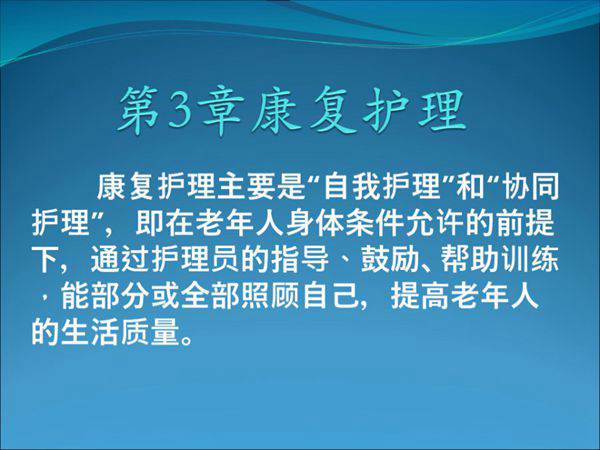 第3章康复护理

康复护理主要是“自我护理”和“协同护理”，即在老年人身体条件允许的前提下，通过护理员的指导、鼓励、帮助训练，能部分或全部照顾自己，提高老年人的生活质量。